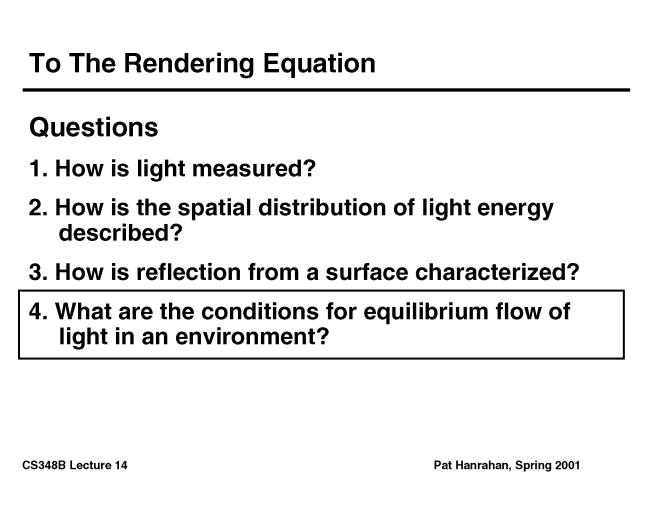 To The Rendering Equation

Questions

1. How is light measured?

2. How is the spatial distribution of light energy described?

3. How is reflection from a surface characterized?

4. What are the conditions for equilibrium flow of light in an environment?

CS348B Lecture 14

Pat Hanrahan, Spring 2001